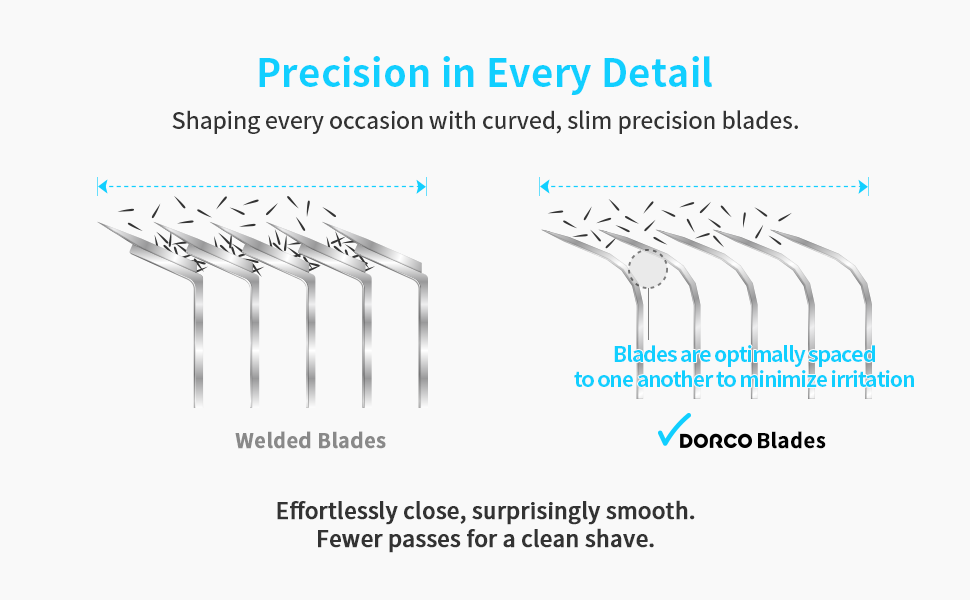 Precision in Every Detail

Shaping every occasion with curved, slim precision blades.

Welded Blades

Blades are optimally spaced to one another to minimize irritation

DORCO Blades

Effortlessly close, surprisingly smooth. Fewer passes for a clean shave.